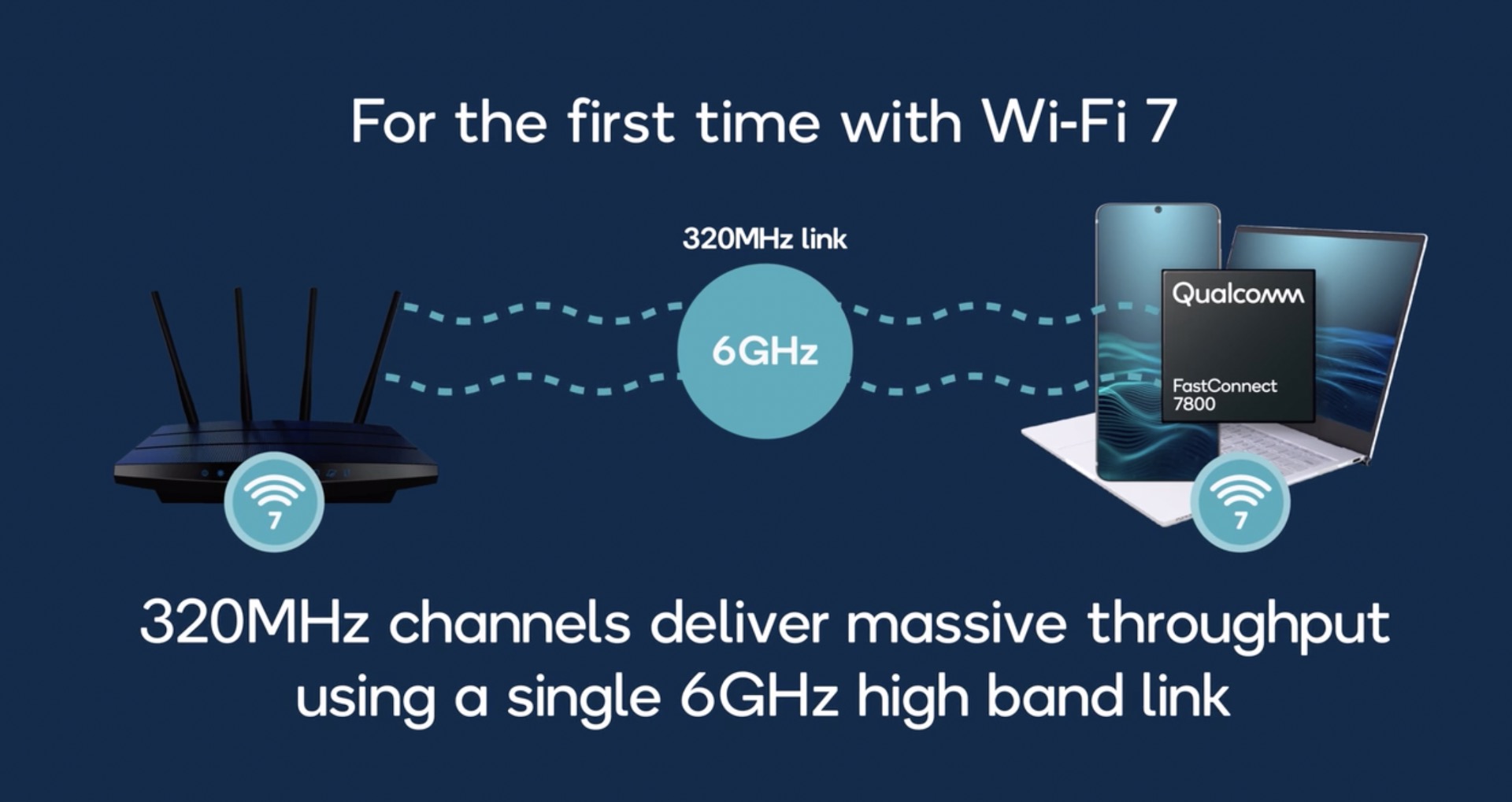 For the first time with Wi-Fi 7

320MHz link

6GHz

7

Qualcomm

FastConnect 7800

7

320MHz channels deliver massive throughput using a single 6GHz high band link